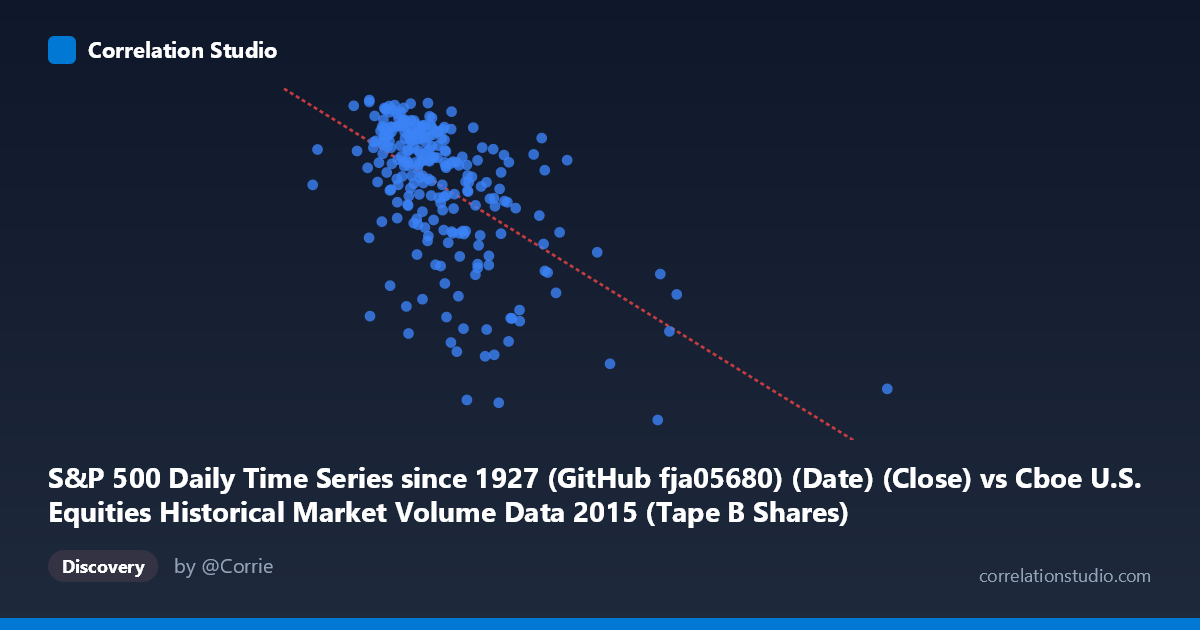 Correlation Studio

S&P 500 Daily Time Series since 1927 (GitHub fja05680) (Date) (Close) vs Cboe U.S. Equities Historical Market Volume Data 2015 (Tape B Shares)

Discovery

by @Corrie

correlationstudio.com